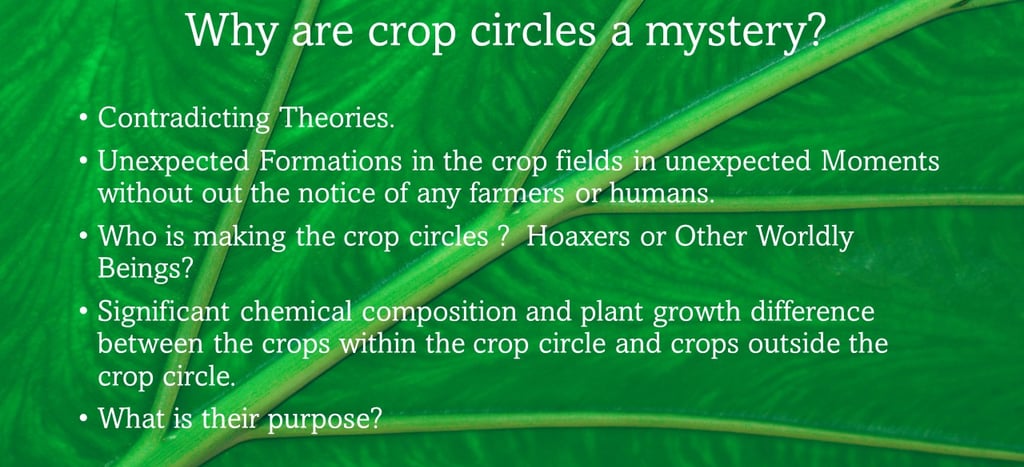 Why are crop circles a mystery?

• Contradicting Theories.

• Unexpected Formations in the crop fields in unexpected Moments without out the notice of any farmers or humans.

• Who is making the crop circles ? Hoaxers or Other Worldly Beings?

• Significant chemical composition and plant growth difference between the crops within the crop circle and crops outside the crop circle.

• What is their purpose?